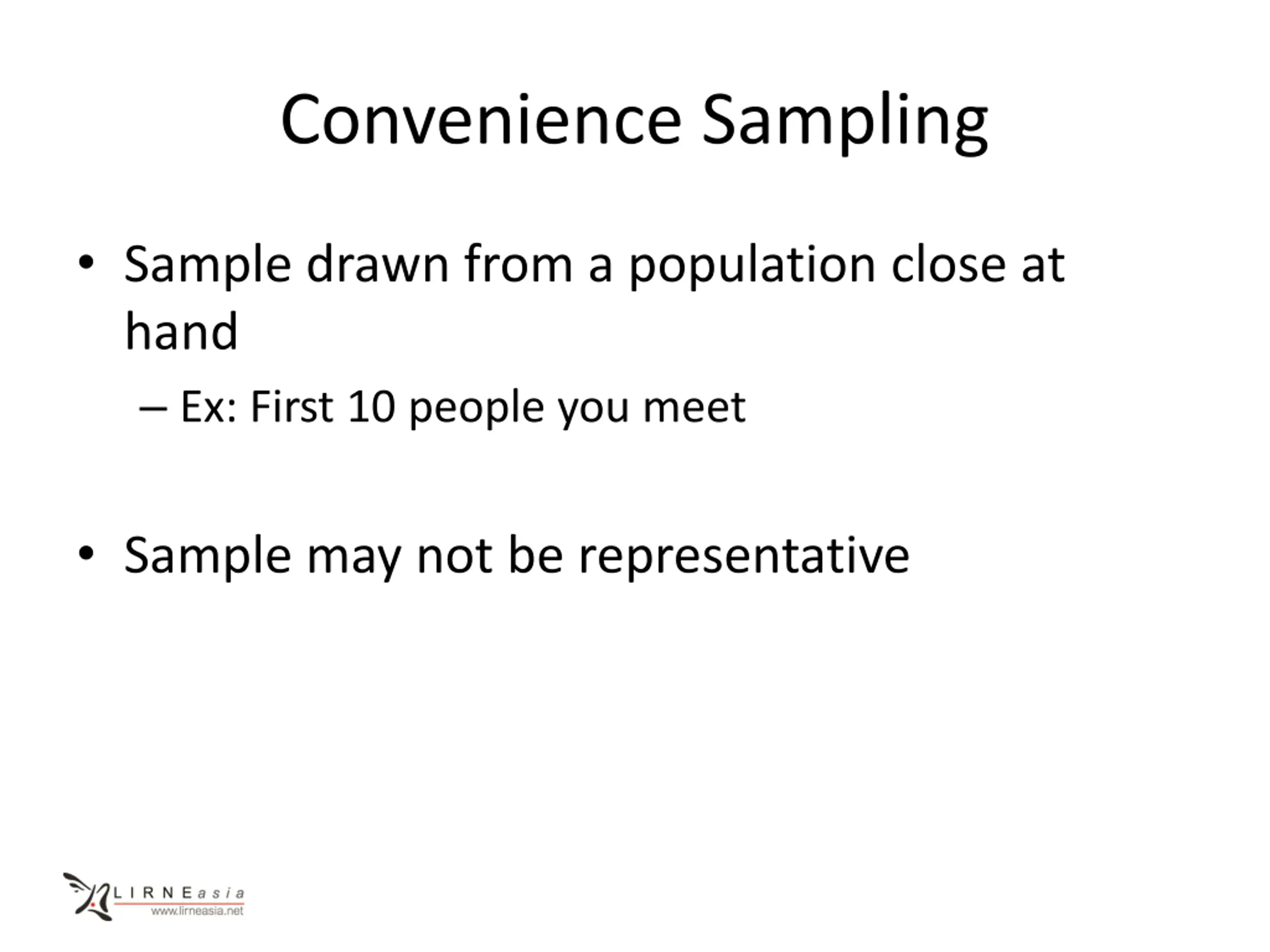 Convenience Sampling

• Sample drawn from a population close at hand

– Ex: First 10 people you meet

• Sample may not be representative

LIRNEasia
www.lirneasia.net